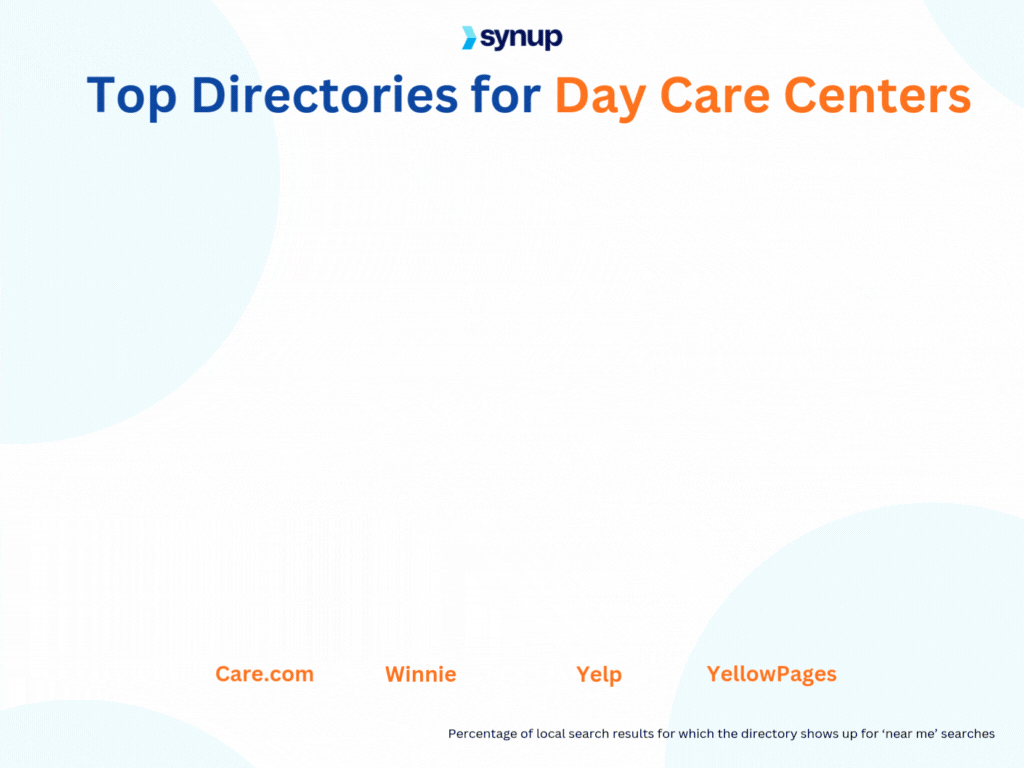 synup

Top Directories for Day Care Centers

Care.com Winnie Yelp YellowPages

Percentage of local search results for which the directory shows up for 'near me' searches